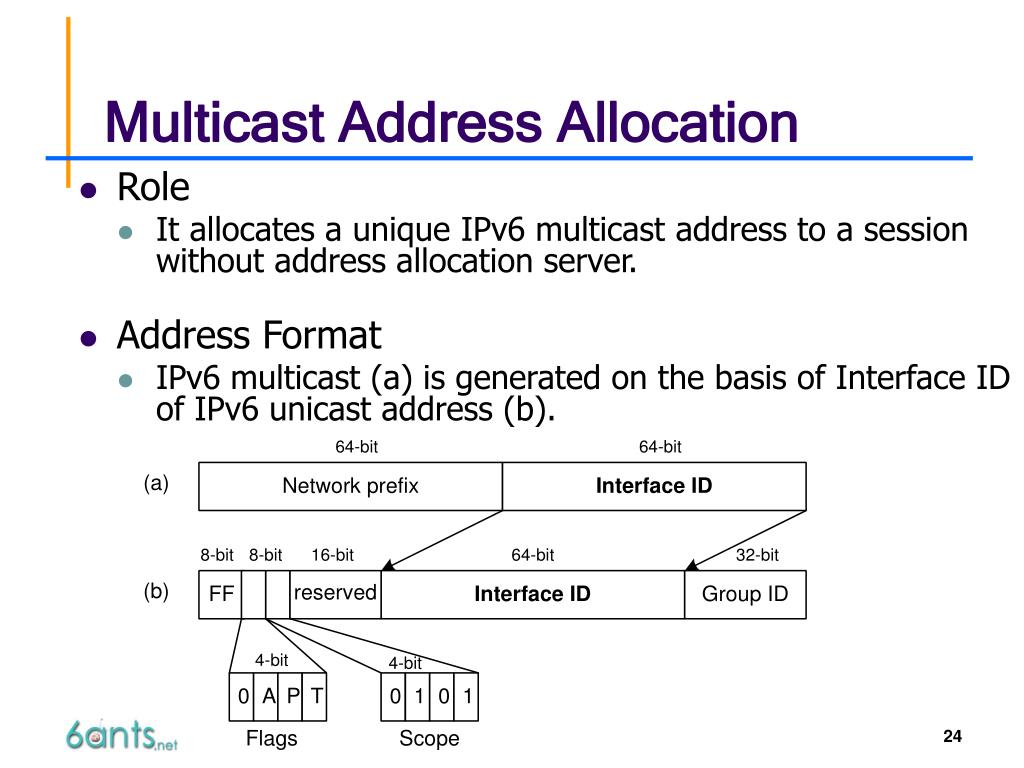 Multicast Address Allocation

Role

It allocates a unique IPv6 multicast address to a session without address allocation server.

Address Format

IPv6 multicast (a) is generated on the basis of Interface ID of IPv6 unicast address (b).

64-bit 64-bit

(a) Network prefix Interface ID

8-bit 8-bit 16-bit 64-bit 32-bit

(b) FF reserved Interface ID Group ID

4-bit 4-bit

0 A P T 0 1 0 1

Flags Scope

6ants.net

24